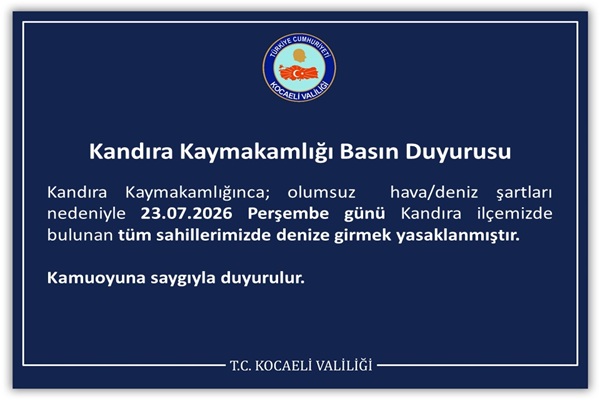 TÜRKİYE CUMHURİYETİ
KOCAELİ VALİLİĞİ

Kandıra Kaymakamlığı Basın Duyurusu

Kandıra Kaymakamlığınca; olumsuz hava/deniz şartları nedeniyle 23.07.2026 Perşembe günü Kandıra ilçemizde bulunan tüm sahillerimizde denize girmek yasaklanmıştır.

Kamuoyuna saygıyla duyurulur.

T.C. KOCAELİ VALİLİĞİ